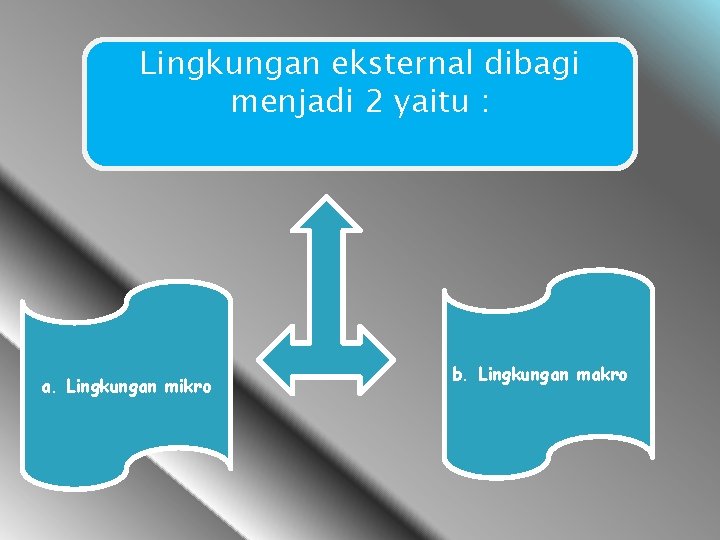 Lingkungan eksternal dibagi menjadi 2 yaitu :

a. Lingkungan mikro

b. Lingkungan makro